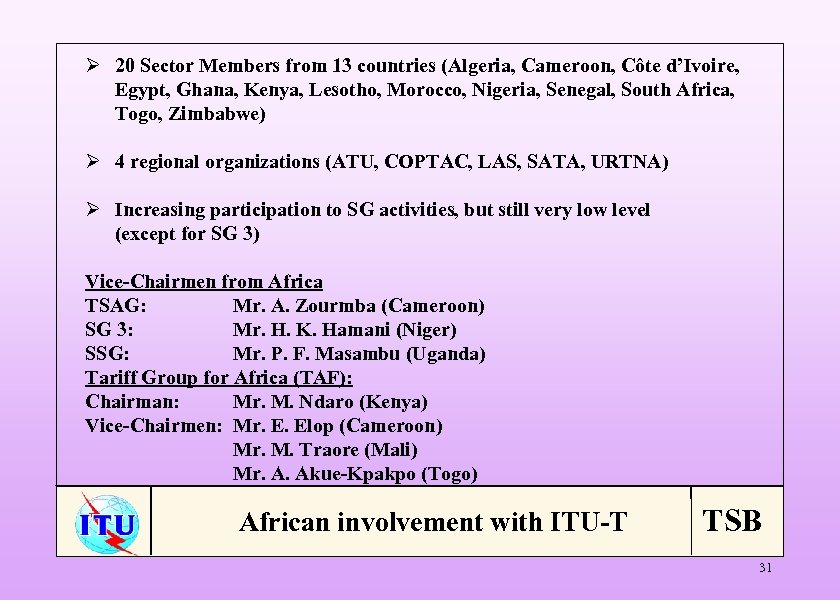 ➢ 20 Sector Members from 13 countries (Algeria, Cameroon, Côte d'Ivoire, Egypt, Ghana, Kenya, Lesotho, Morocco, Nigeria, Senegal, South Africa, Togo, Zimbabwe)

➢ 4 regional organizations (ATU, COPTAC, LAS, SATA, URTNA)

➢ Increasing participation to SG activities, but still very low level (except for SG 3)

Vice-Chairmen from Africa
TSAG: Mr. A. Zourmba (Cameroon)
SG 3: Mr. H. K. Hamani (Niger)
SSG: Mr. P. F. Masambu (Uganda)
Tariff Group for Africa (TAF):
Chairman: Mr. M. Ndaro (Kenya)
Vice-Chairmen: Mr. E. Elop (Cameroon)
Mr. M. Traore (Mali)
Mr. A. Akue-Kpakpo (Togo)

ITU

African involvement with ITU-T

TSB

31